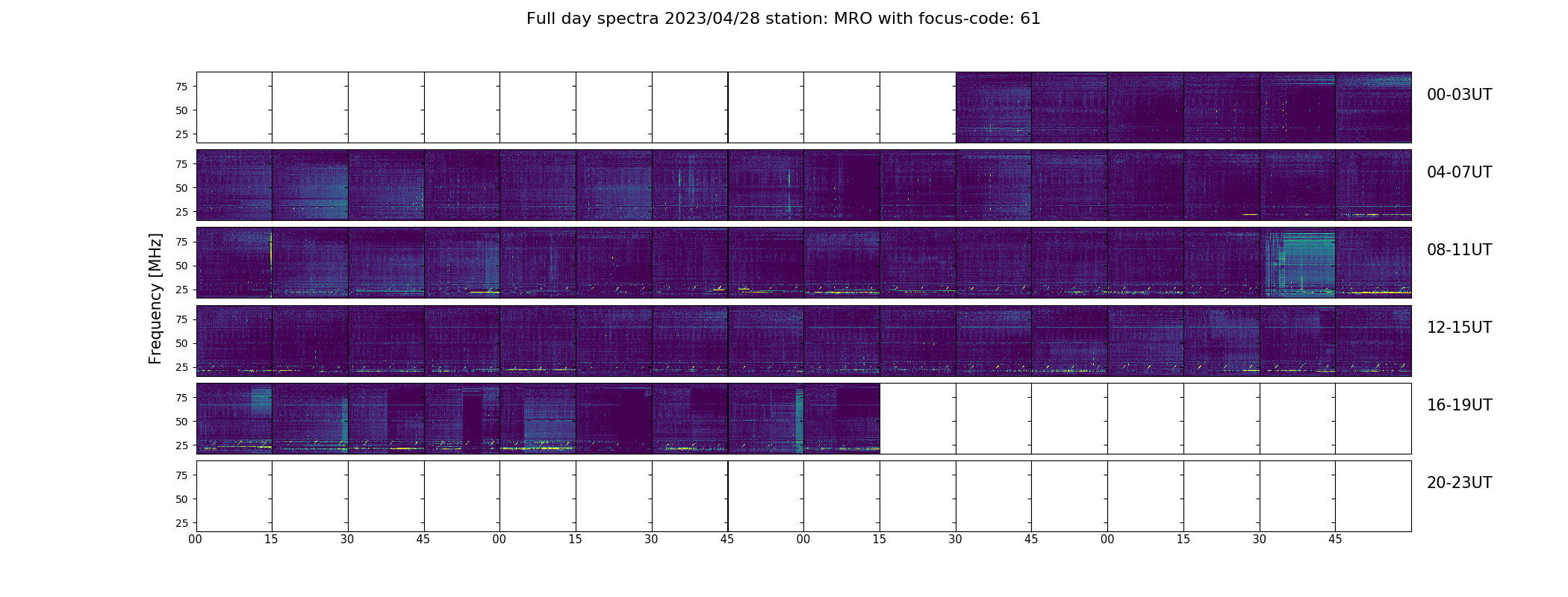 Full day spectra 2023/04/28 station: MRO with focus-code: 61

Frequency [MHz]

75
50
25
00-03UT

75
50
25
04-07UT

75
50
25
08-11UT

75
50
25
12-15UT

75
50
25
16-19UT

75
50
25
20-23UT

00 15 30 45 00 15 30 45 00 15 30 45 00 15 30 45